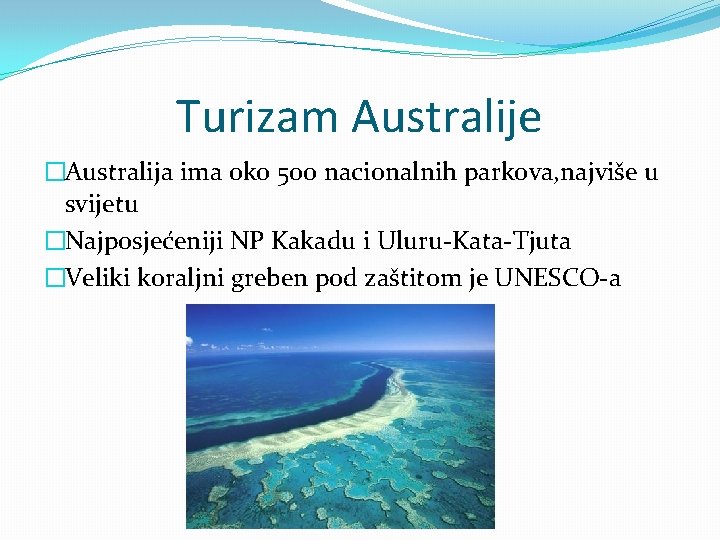 Turizam Australije

□Australija ima oko 500 nacionalnih parkova,najviše u svijetu

□Najposjećeniji NP Kakadu i Uluru-Kata-Tjuta

□Veliki koraljni greben pod zaštitom je UNESCO-a